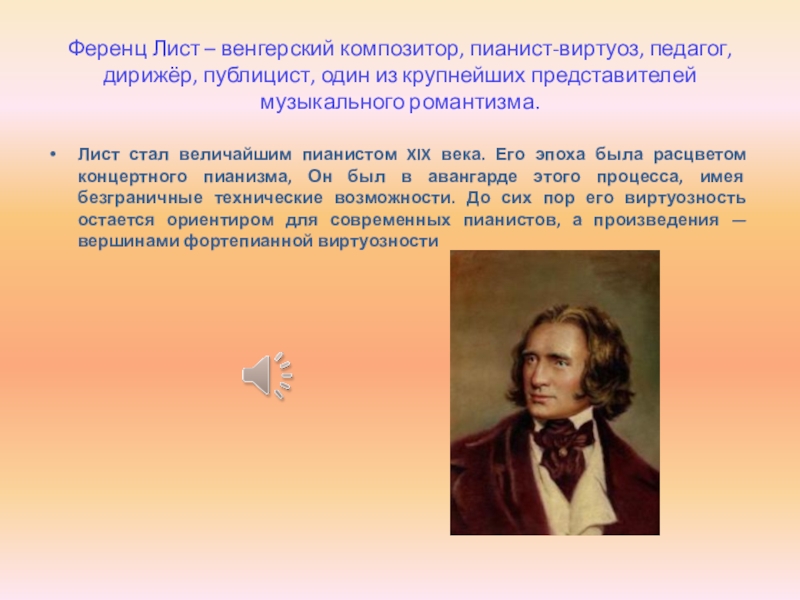 Ференц Лист – венгерский композитор, пианист-виртуоз, педагог, дирижёр, публицист, один из крупнейших представителей музыкального романтизма.

• Лист стал величайшим пианистом XIX века. Его эпоха была расцветом концертного пианизма, Он был в авангарде этого процесса, имея безграничные технические возможности. До сих пор его виртуозность остается ориентиром для современных пианистов, а произведения — вершинами фортепианной виртуозности